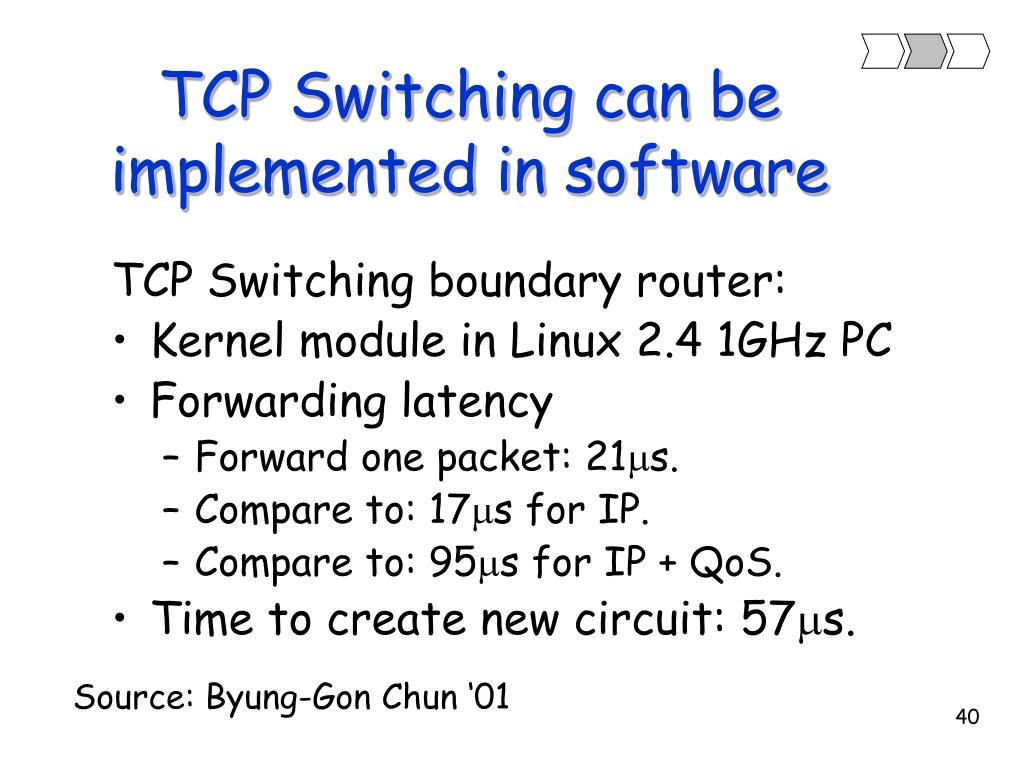 TCP Switching can be implemented in software

TCP Switching boundary router:

• Kernel module in Linux 2.4 1GHz PC
• Forwarding latency
  – Forward one packet: 21μs.
  – Compare to: 17μs for IP.
  – Compare to: 95μs for IP + QoS.
• Time to create new circuit: 57μs.

Source: Byung-Gon Chun ‘01

40